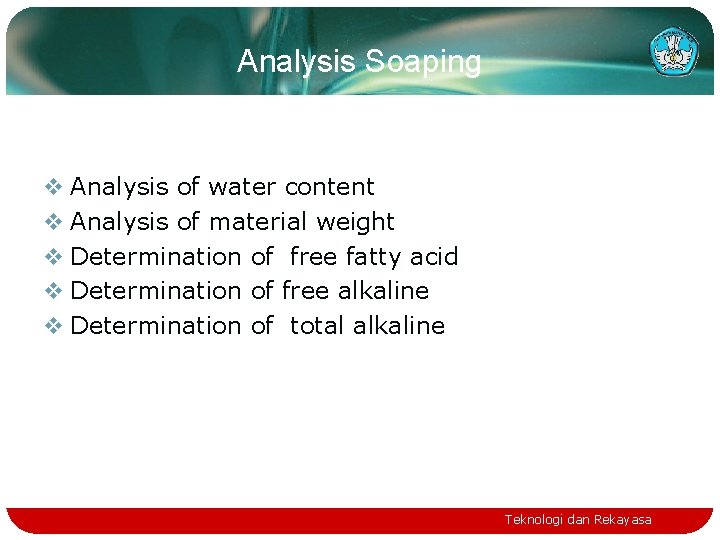 Analysis Soaping

❖ Analysis of water content
❖ Analysis of material weight
❖ Determination of free fatty acid
❖ Determination of free alkaline
❖ Determination of total alkaline

Teknologi dan Rekayasa